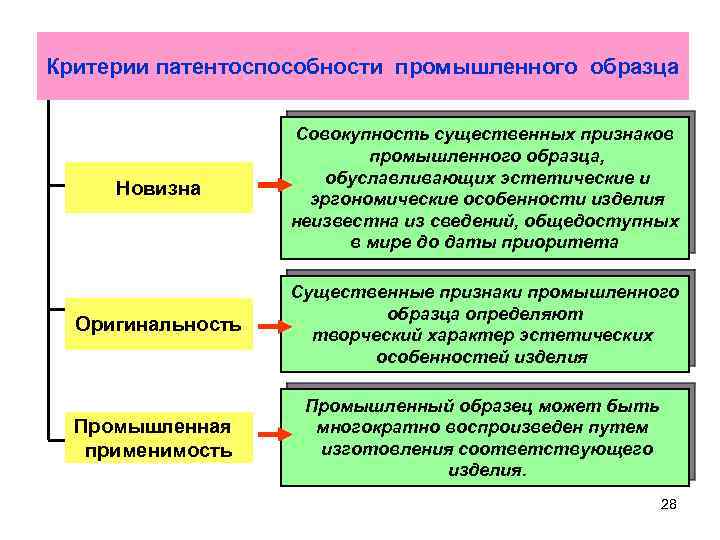 Критерии патентоспособности промышленного образца

Новизна

Совокупность существенных признаков промышленного образца, обуславливающих эстетические и эргономические особенности изделия неизвестна из сведений, общедоступных в мире до даты приоритета

Оригинальность

Существенные признаки промышленного образца определяют творческий характер эстетических особенностей изделия

Промышленная применимость

Промышленный образец может быть многократно воспроизведен путем изготовления соответствующего изделия.

28